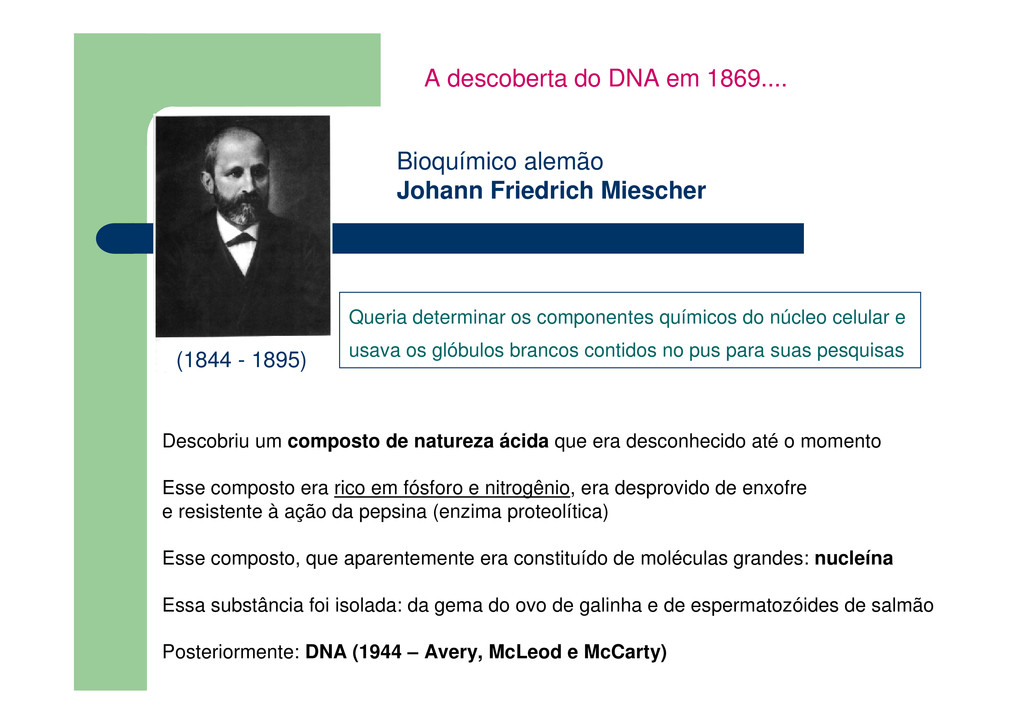 A descoberta do DNA em 1869....

Bioquímico alemão
Johann Friedrich Miescher

(1844 - 1895)

Queria determinar os componentes químicos do núcleo celular e usava os glóbulos brancos contidos no pus para suas pesquisas

Descobriu um composto de natureza ácida que era desconhecido até o momento

Esse composto era rico em fósforo e nitrogênio, era desprovido de enxofre
e resistente à ação da pepsina (enzima proteolítica)

Esse composto, que aparentemente era constituído de moléculas grandes: nucleína

Essa substância foi isolada: da gema do ovo de galinha e de espermatozóides de salmão

Posteriormente: DNA (1944 – Avery, McLeod e McCarty)